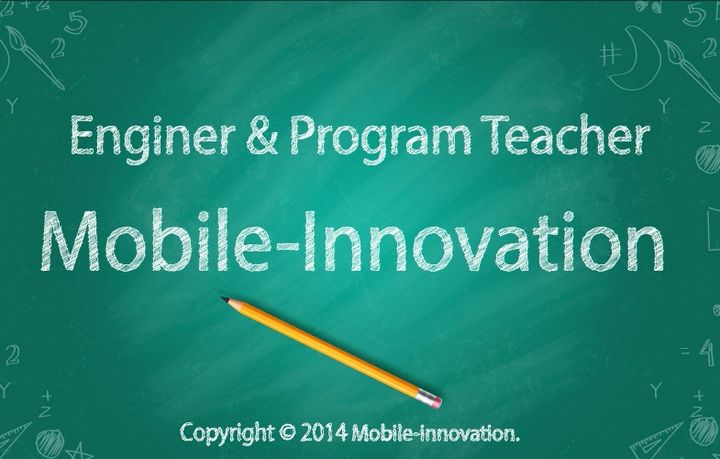 Enginer & Program Teacher

Mobile-Innovation

Copyright © 2014 Mobile-innovation.